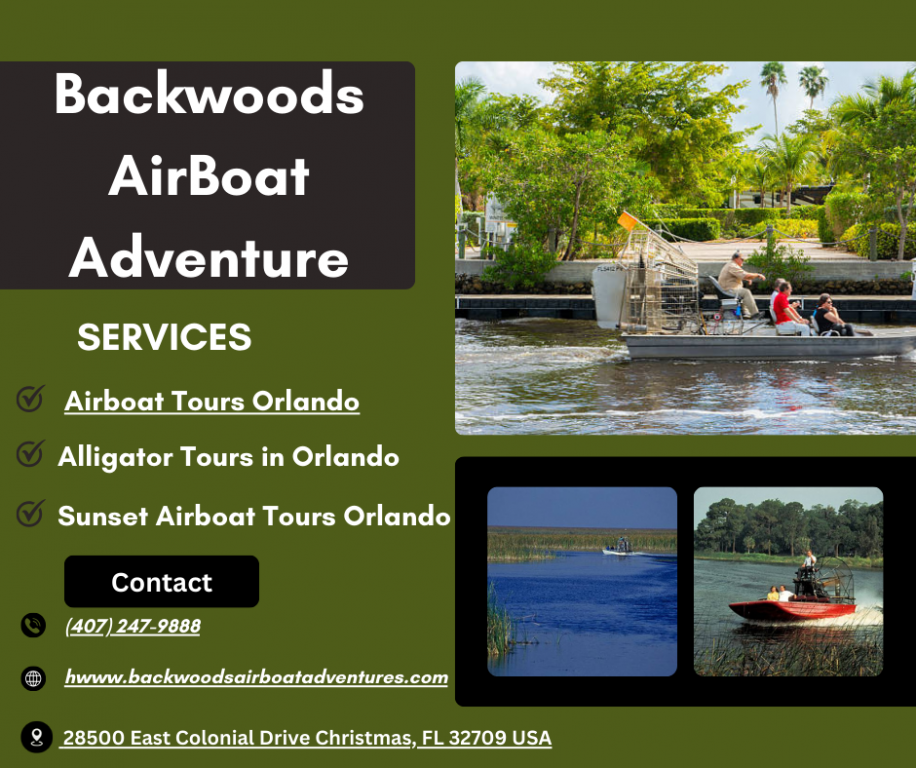 Backwoods AirBoat Adventure

SERVICES

Airboat Tours Orlando

Alligator Tours in Orlando

Sunset Airboat Tours Orlando

Contact

(407) 247-9888

hwww.backwoodsairboatadventures.com

28500 East Colonial Drive Christmas, FL 32709 USA